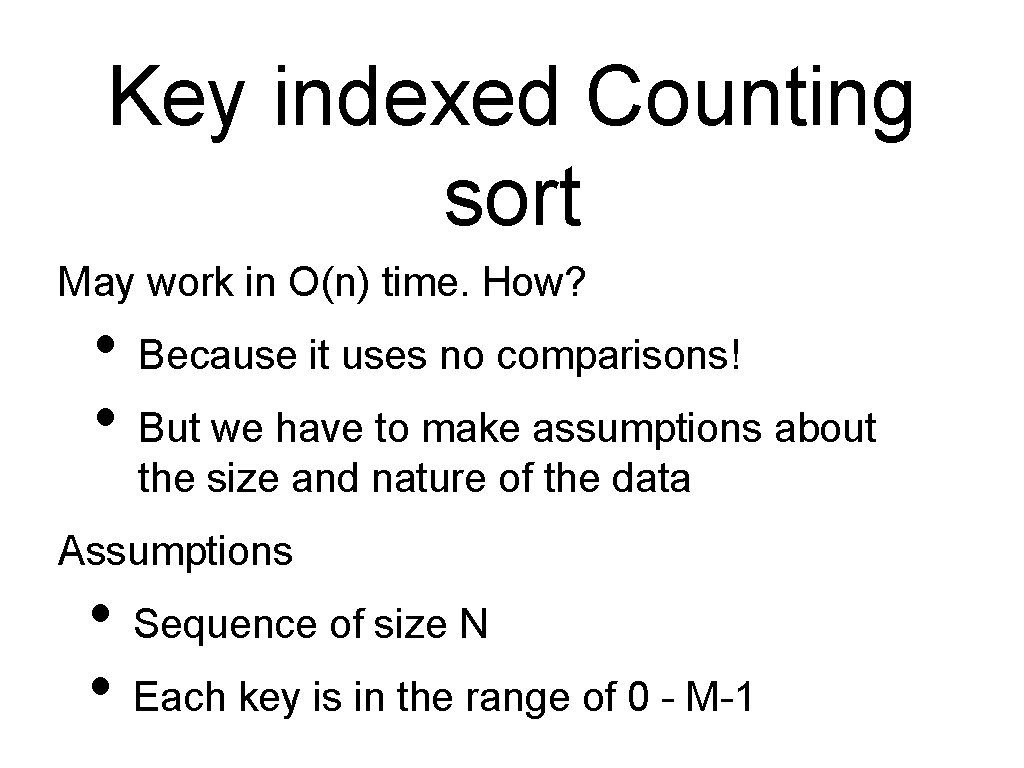 Key indexed Counting sort

May work in O(n) time. How?

• Because it uses no comparisons!
• But we have to make assumptions about the size and nature of the data

Assumptions

• Sequence of size N
• Each key is in the range of 0 - M-1